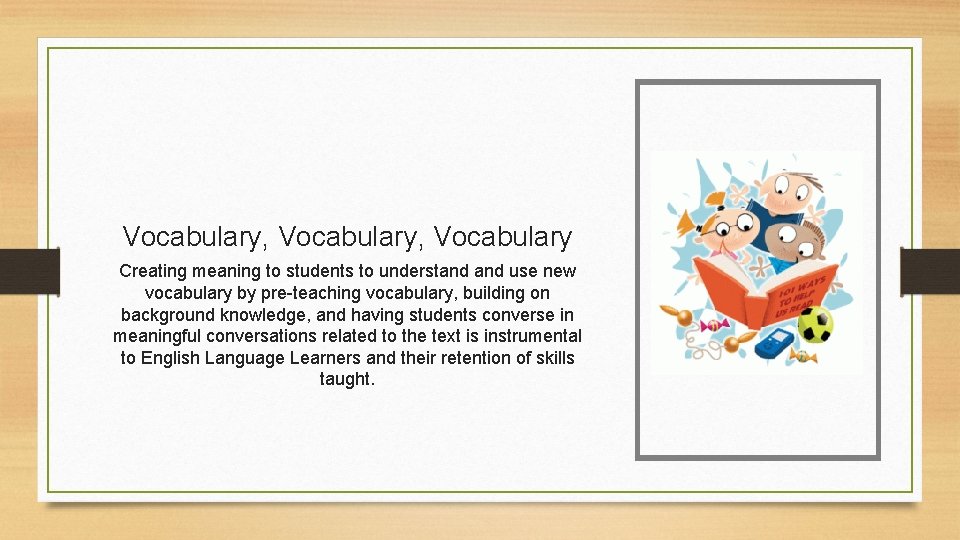 Vocabulary, Vocabulary, Vocabulary

Creating meaning to students to understand and use new vocabulary by pre-teaching vocabulary, building on background knowledge, and having students converse in meaningful conversations related to the text is instrumental to English Language Learners and their retention of skills taught.

101 WAYS TO HELP US READ